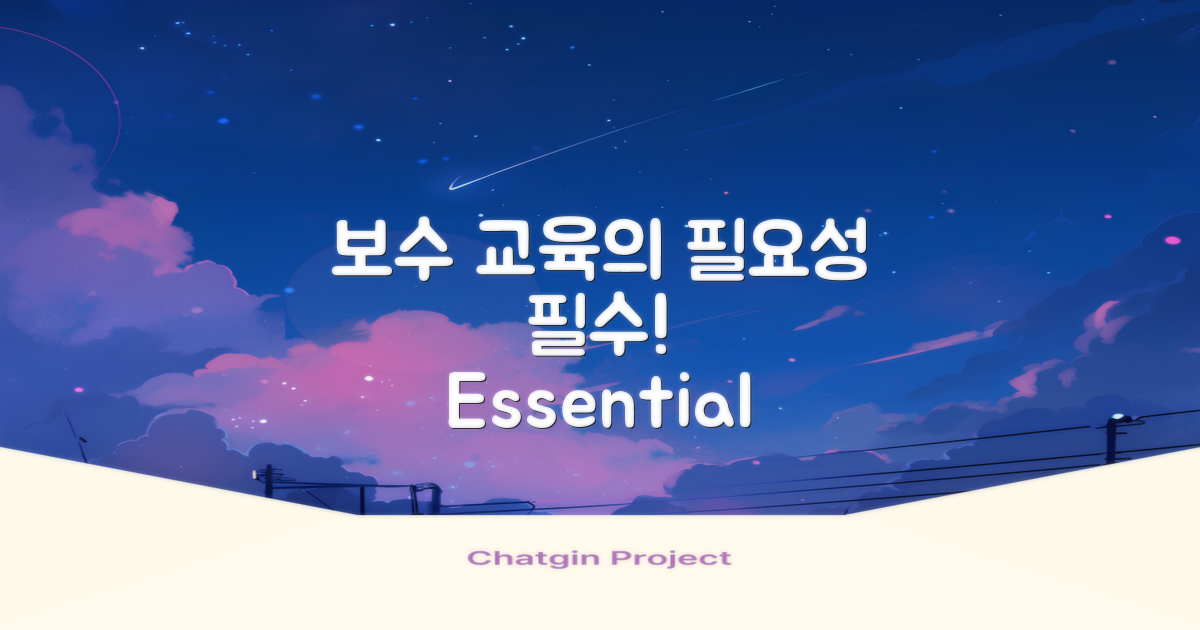 보수 교육의 필요성
필수!
Essential

Chatgin Project